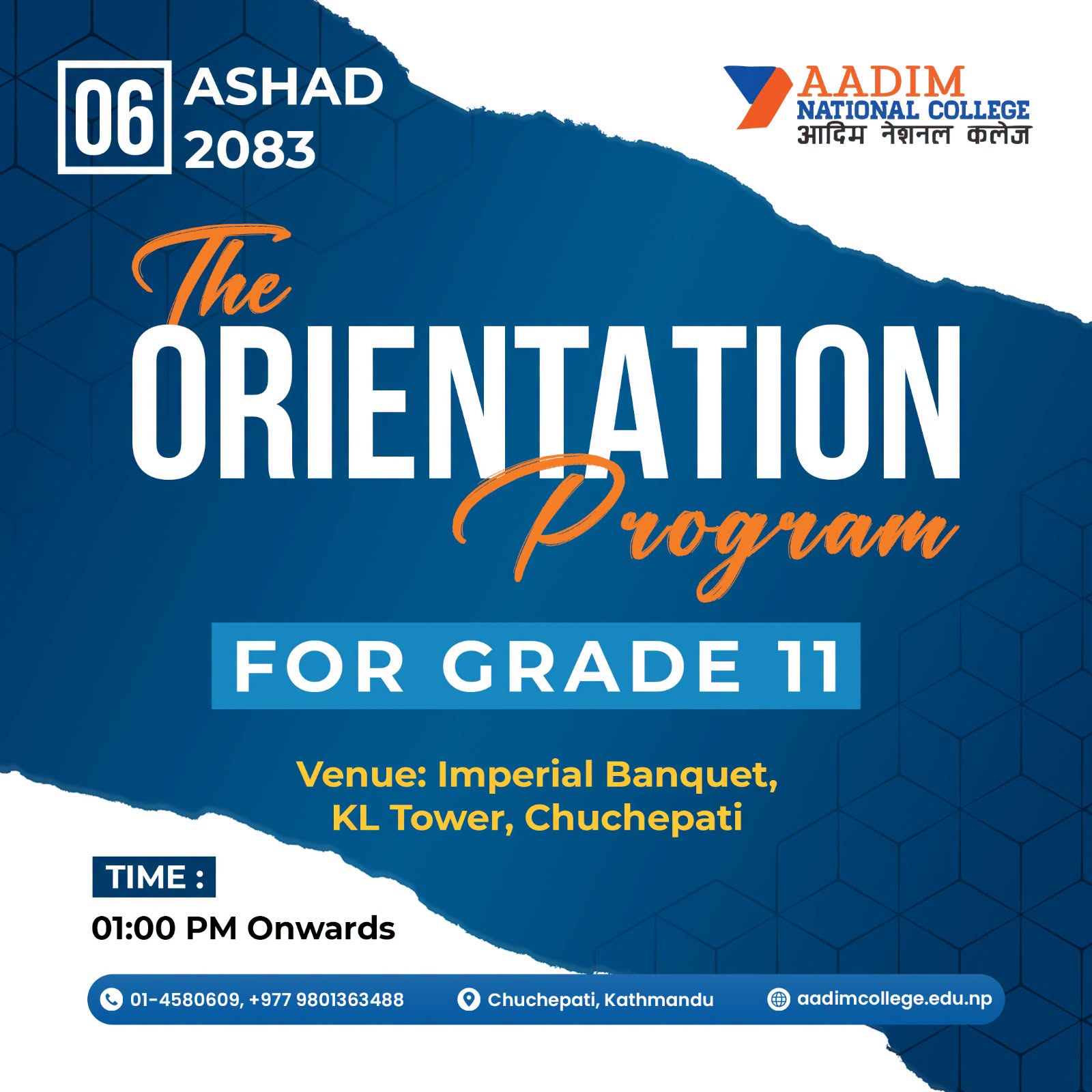 06 ASHAD 2083

AADIM
NATIONAL COLLEGE
आदिम नेशनल कलेज

The
ORIENTATION
Program

FOR GRADE 11

Venue: Imperial Banquet,
KL Tower, Chuchepati

TIME :
01:00 PM Onwards

01-4580609, +977 9801363488
Chuchepati, Kathmandu
aadimcollege.edu.np